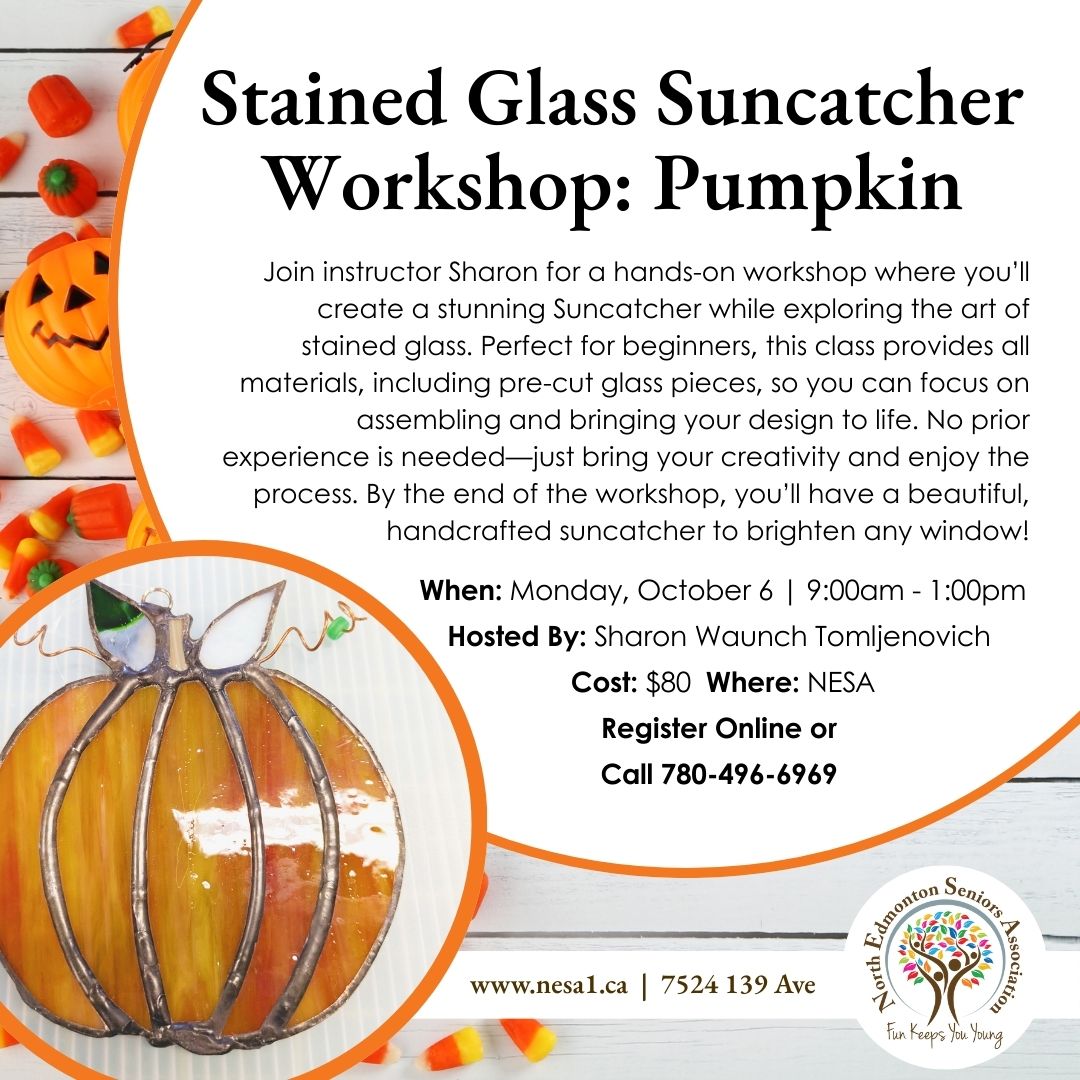 Stained Glass Suncatcher Workshop: Pumpkin

Join instructor Sharon for a hands-on workshop where you'll create a stunning Suncatcher while exploring the art of stained glass. Perfect for beginners, this class provides all materials, including pre-cut glass pieces, so you can focus on assembling and bringing your design to life. No prior experience is needed—just bring your creativity and enjoy the process. By the end of the workshop, you'll have a beautiful, handcrafted suncatcher to brighten any window!

When: Monday, October 6 | 9:00am - 1:00pm
Hosted By: Sharon Waunch Tomljenovich
Cost: $80 Where: NESA
Register Online or
Call 780-496-6969

www.nesa1.ca | 7524 139 Ave

North Edmonton Seniors Association
Fun Keeps You Young